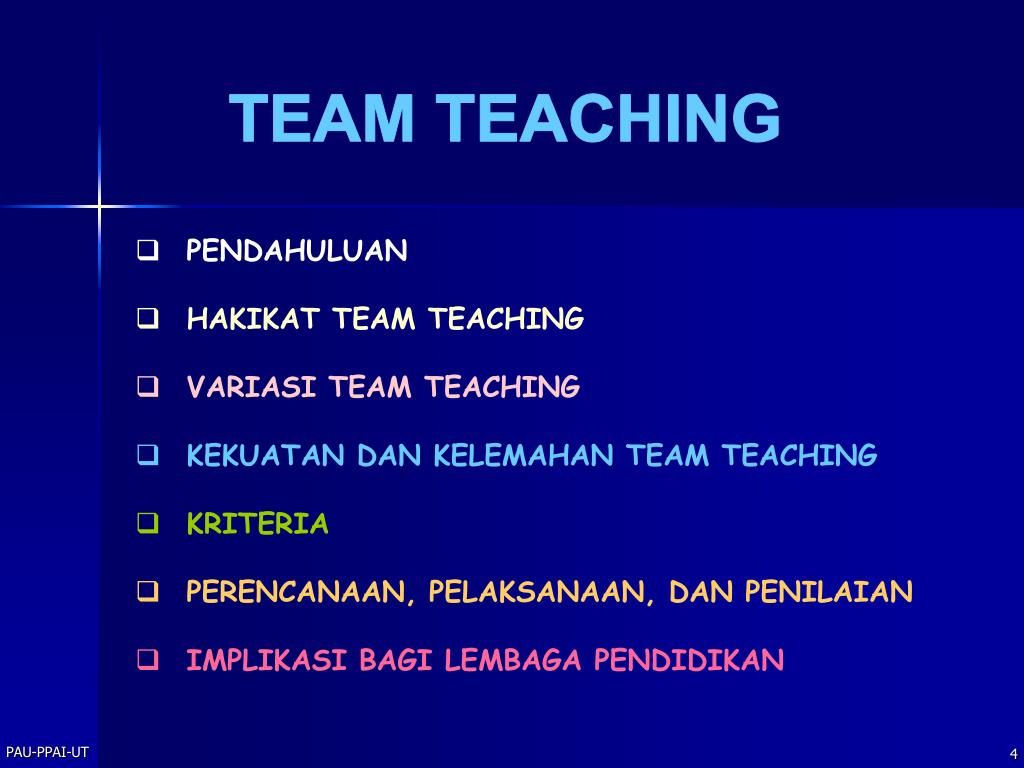 TEAM TEACHING

❑ PENDAHULUAN

❑ HAKIKAT TEAM TEACHING

❑ VARIASI TEAM TEACHING

❑ KEKUATAN DAN KELEMAHAN TEAM TEACHING

❑ KRITERIA

❑ PERENCANAAN, PELAKSANAAN, DAN PENILAIAN

❑ IMPLIKASI BAGI LEMBAGA PENDIDIKAN

PAU-PPAI-UT

4